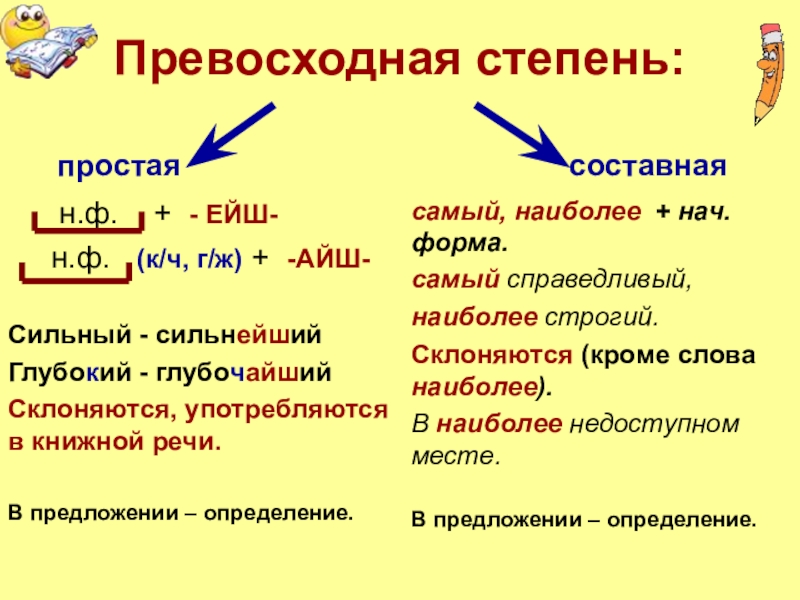 Превосходная степень:

простая

н.ф. + - ЕЙШ-

н.ф. (к/ч, г/ж) + -АЙШ-

Сильный - сильнейший

Глубокий - глубочайший

Склоняются, употребляются в книжной речи.

В предложении – определение.

составная

самый, наиболее + нач. форма.

самый справедливый,

наиболее строгий.

Склоняются (кроме слова наиболее).

В наиболее недоступном месте.

В предложении – определение.